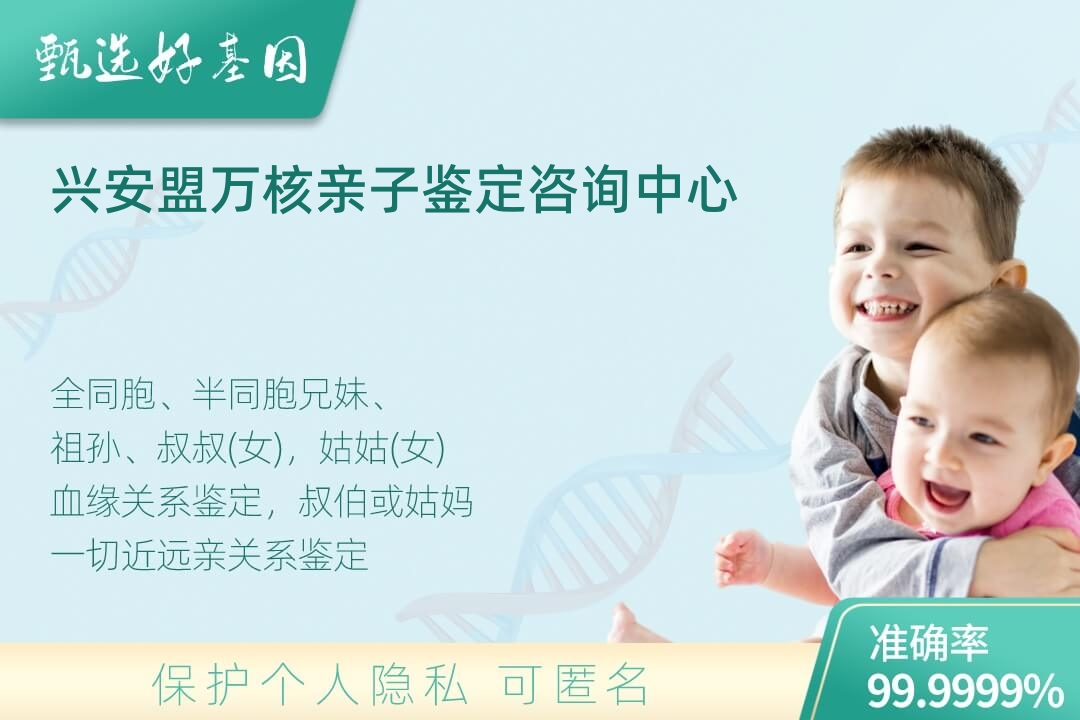 甄选好基因

兴安盟万核亲子鉴定咨询中心

全同胞、半同胞兄妹、
祖孙、叔叔(女)，姑姑(女)
血缘关系鉴定，叔伯或姑妈
一切近远亲关系鉴定

保护个人隐私 可匿名

准确率
99.9999%